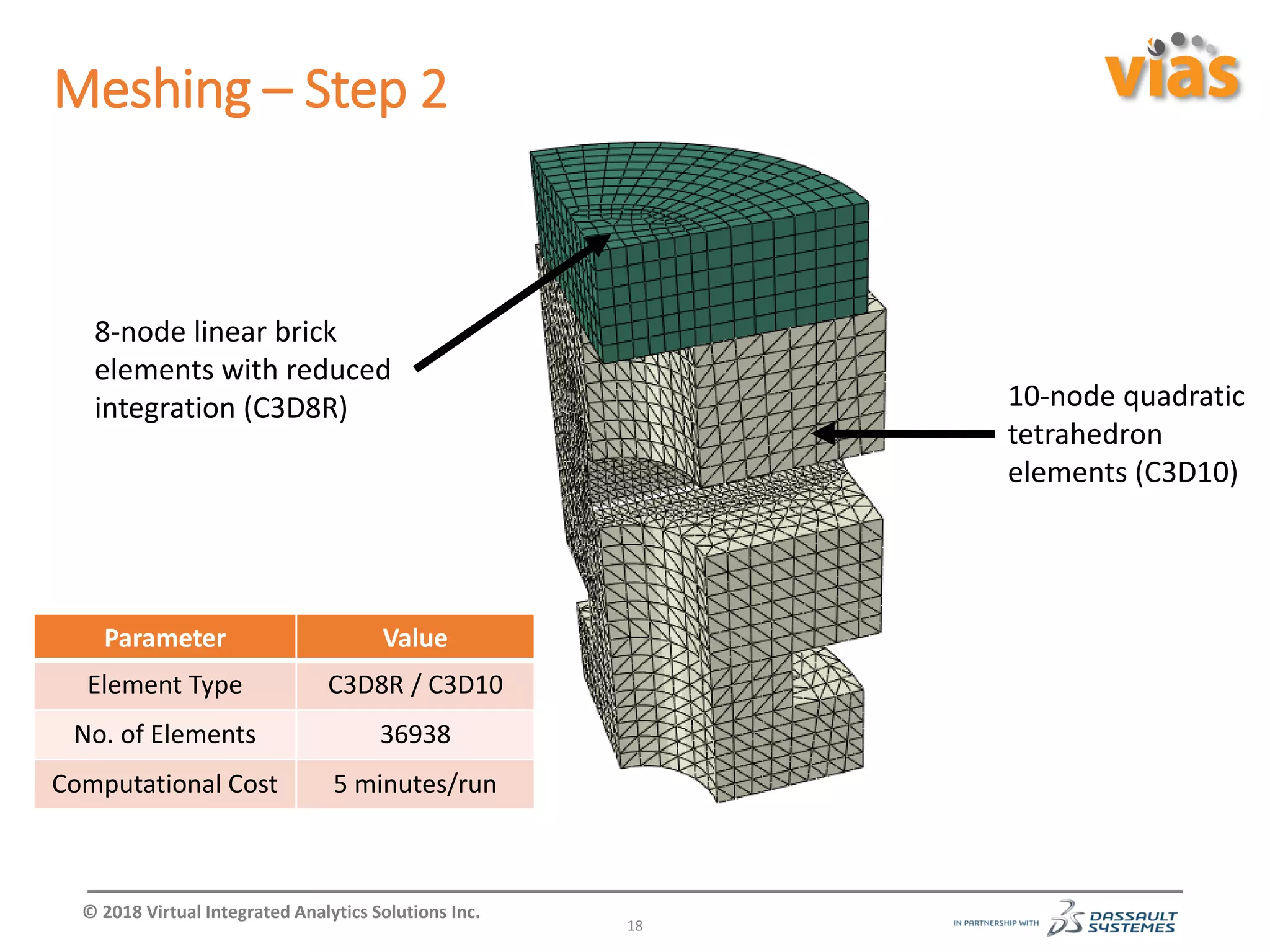 Meshing – Step 2

vias

8-node linear brick elements with reduced integration (C3D8R)

10-node quadratic tetrahedron elements (C3D10)

| Parameter | Value |
|---|---|
| Element Type | C3D8R / C3D10 |
| No. of Elements | 36938 |
| Computational Cost | 5 minutes/run |

© 2018 Virtual Integrated Analytics Solutions Inc.

18

IN PARTNERSHIP WITH DASSAULT SYSTEMES